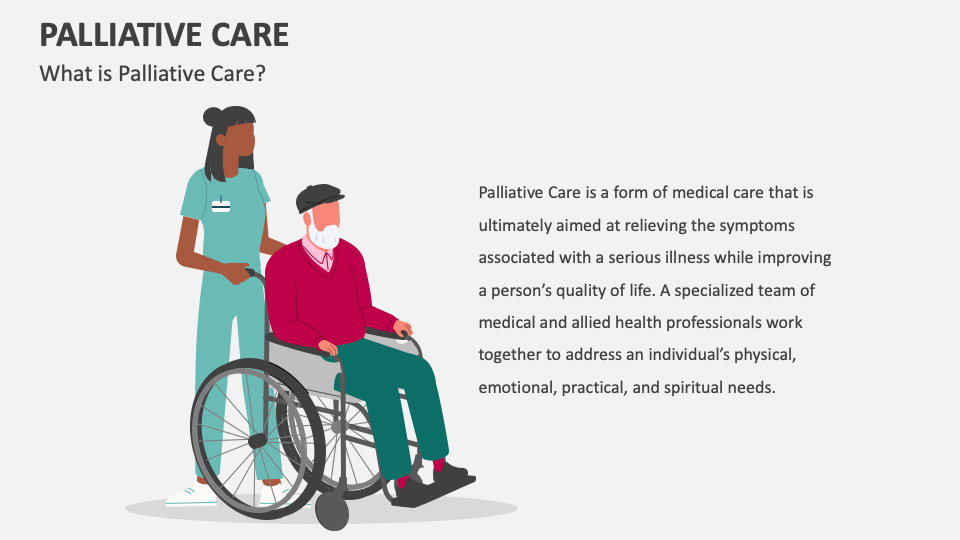 PALLIATIVE CARE
What is Palliative Care?

Palliative Care is a form of medical care that is ultimately aimed at relieving the symptoms associated with a serious illness while improving a person's quality of life. A specialized team of medical and allied health professionals work together to address an individual's physical, emotional, practical, and spiritual needs.